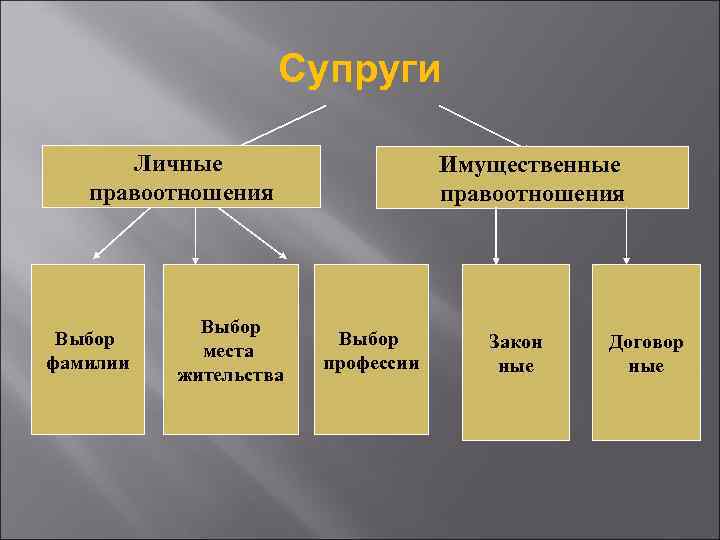 Супруги

Личные правоотношения

Имущественные правоотношения

Выбор фамилии

Выбор места жительства

Выбор профессии

Закон ные

Договор ные